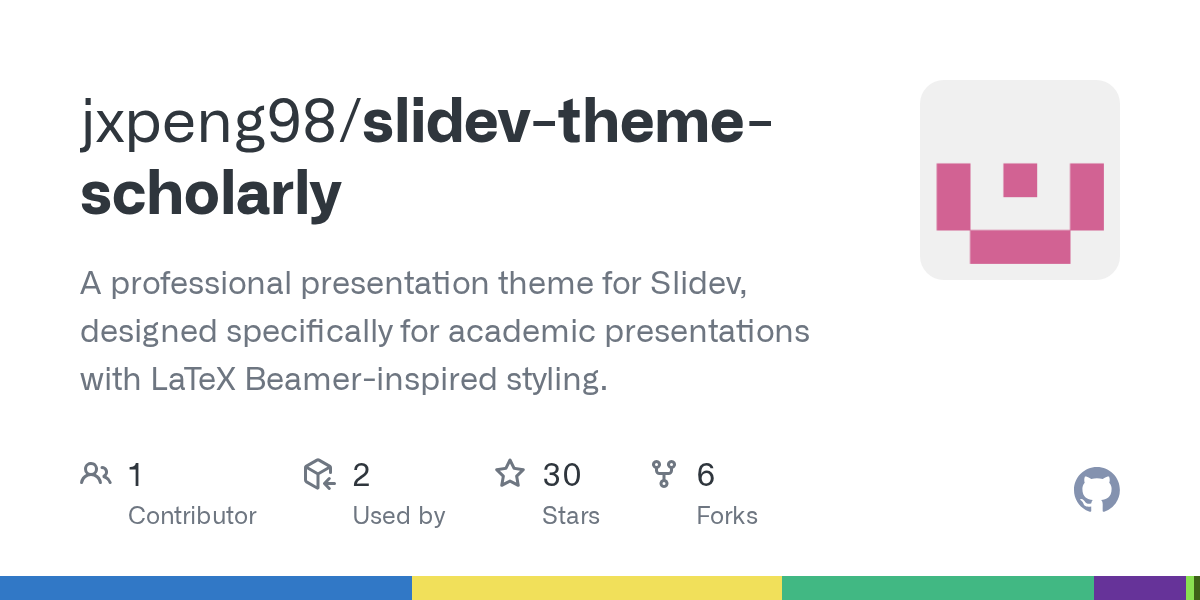 jxpeng98/slidev-theme-scholarly

A professional presentation theme for Slidev, designed specifically for academic presentations with LaTeX Beamer-inspired styling.

1 Contributor

2 Used by

30 Stars

6 Forks